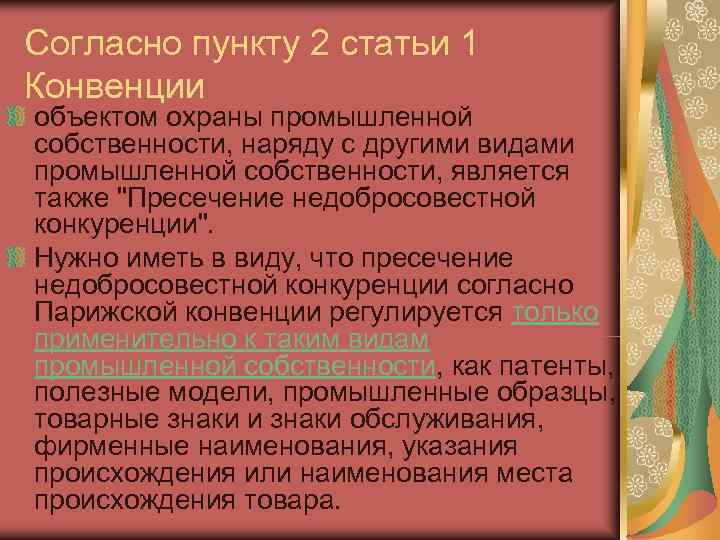 Согласно пункту 2 статьи 1 Конвенции

объектом охраны промышленной собственности, наряду с другими видами промышленной собственности, является также "Пресечение недобросовестной конкуренции".

Нужно иметь в виду, что пресечение недобросовестной конкуренции согласно Парижской конвенции регулируется только применительно к таким видам промышленной собственности, как патенты, полезные модели, промышленные образцы, товарные знаки и знаки обслуживания, фирменные наименования, указания происхождения или наименования места происхождения товара.